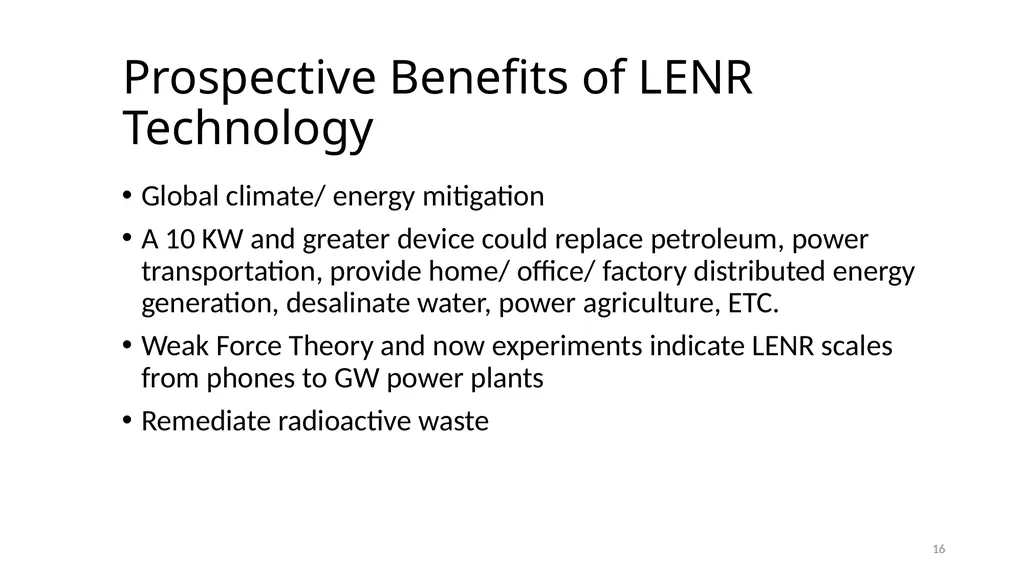 Prospective Benefits of LENR Technology

• Global climate/ energy mitigation

• A 10 KW and greater device could replace petroleum, power transportation, provide home/ office/ factory distributed energy generation, desalinate water, power agriculture, ETC.

• Weak Force Theory and now experiments indicate LENR scales from phones to GW power plants

• Remediate radioactive waste

16